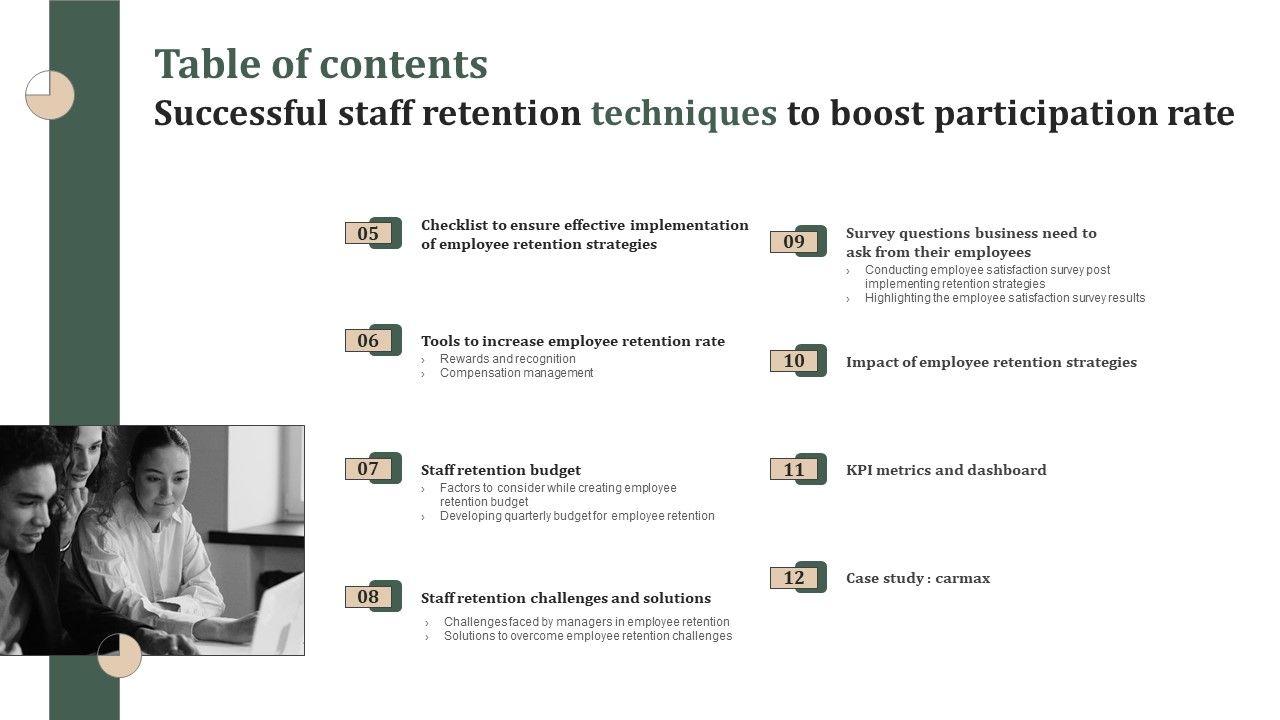 Table of contents
Successful staff retention techniques to boost participation rate

05
Checklist to ensure effective implementation of employee retention strategies

06
Tools to increase employee retention rate
› Rewards and recognition
› Compensation management

07
Staff retention budget
› Factors to consider while creating employee retention budget
› Developing quarterly budget for employee retention

08
Staff retention challenges and solutions
› Challenges faced by managers in employee retention
› Solutions to overcome employee retention challenges

09
Survey questions business need to ask from their employees
› Conducting employee satisfaction survey post implementing retention strategies
› Highlighting the employee satisfaction survey results

10
Impact of employee retention strategies

11
KPI metrics and dashboard

12
Case study : carmax